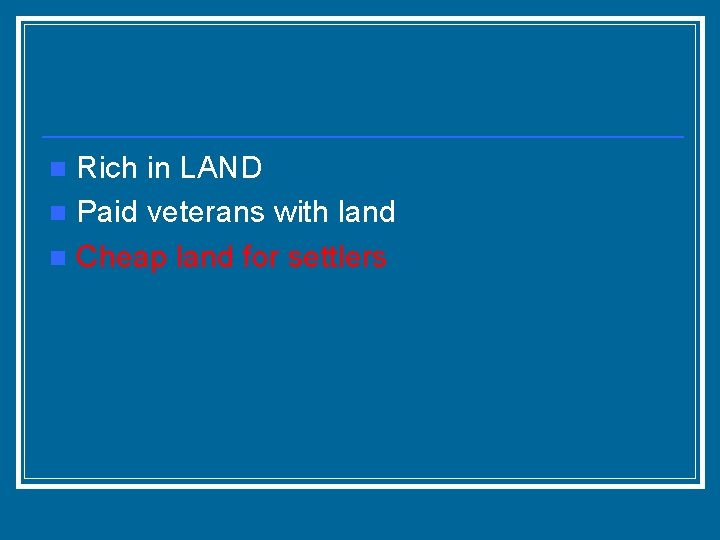 Rich in LAND
Paid veterans with land
Cheap land for settlers